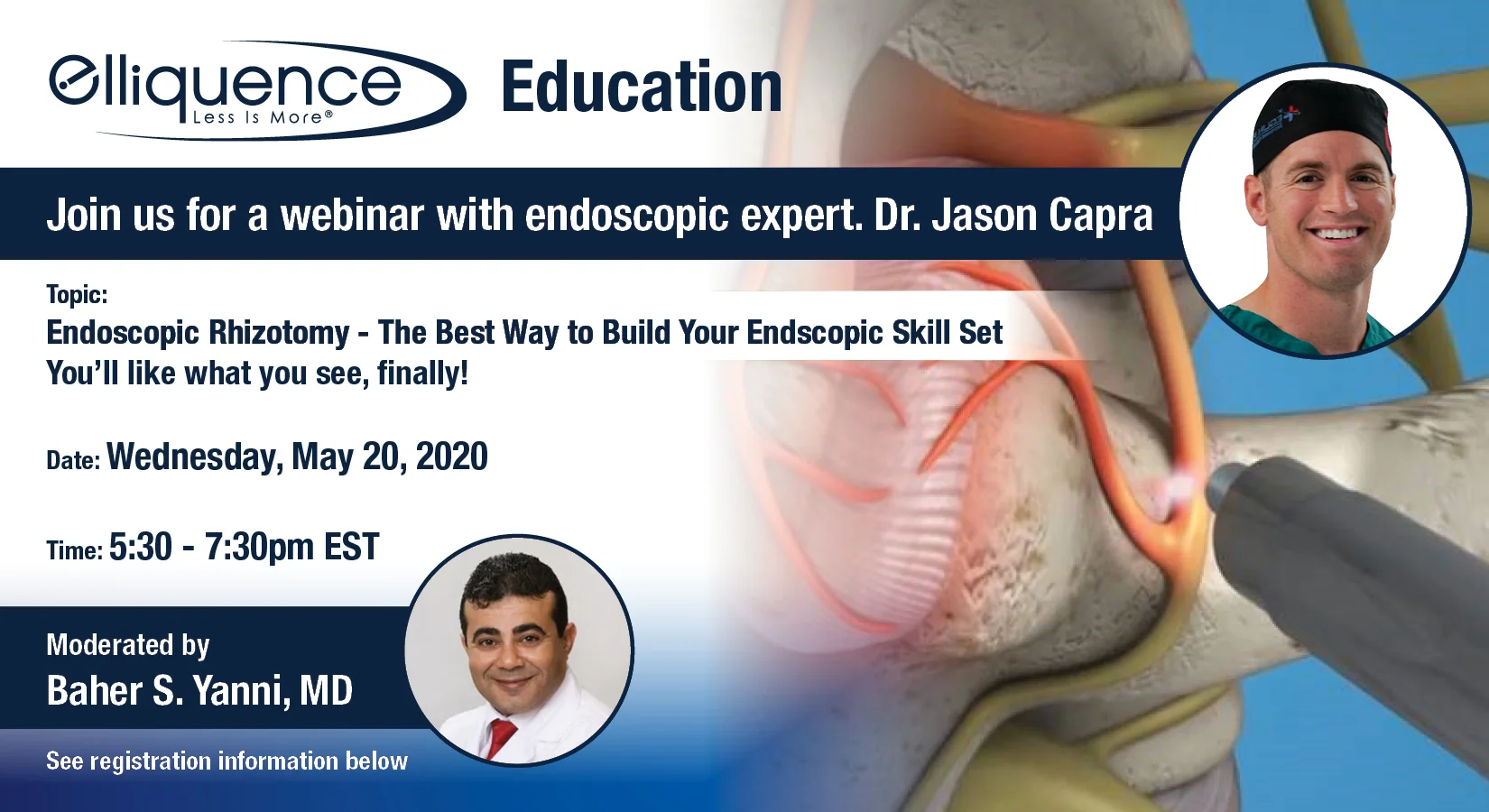 elliquence
Less Is More®

Education

Join us for a webinar with endoscopic expert. Dr. Jason Capra

Topic:
Endoscopic Rhizotomy - The Best Way to Build Your Endscopic Skill Set
You'll like what you see, finally!

Date: Wednesday, May 20, 2020

Time: 5:30 - 7:30pm EST

Moderated by
Baher S. Yanni, MD

See registration information below